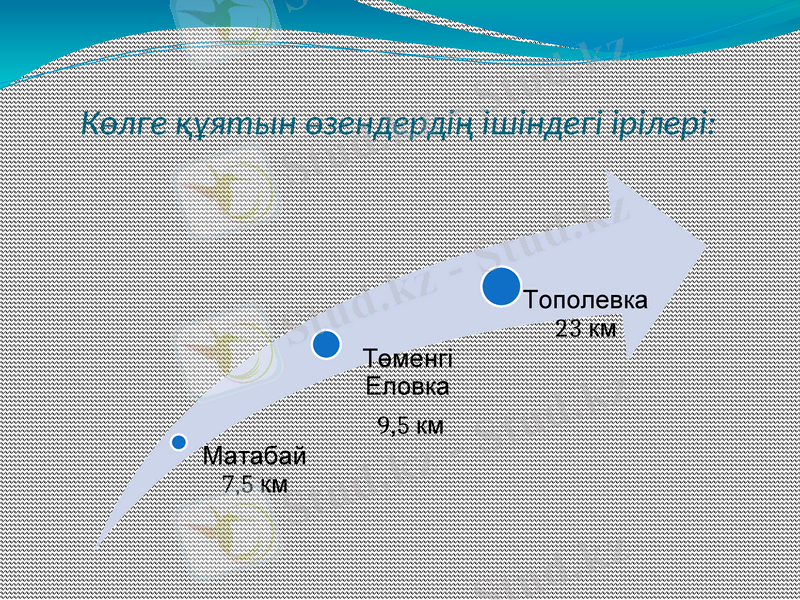 Көлге құятын өзендердің ішіндегі ірілері:

Матабай
7,5 км

Төменгі
Еловка

9,5 км

Тополевка
23 км

Stud.kz - Stud.kz